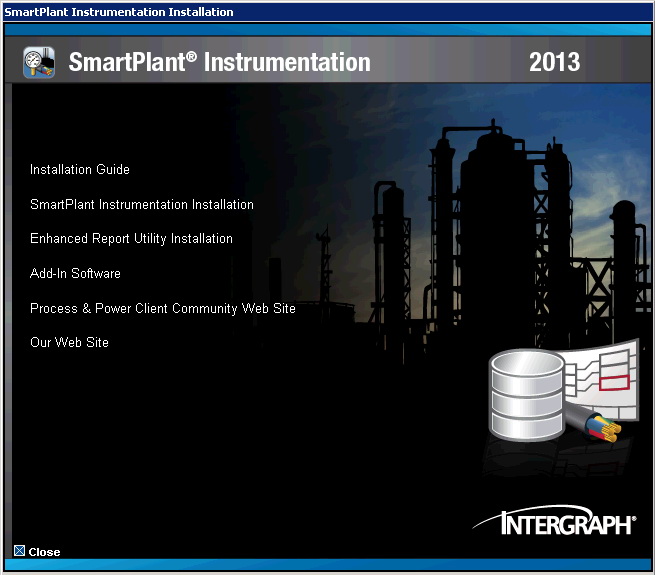 SmartPlant Instrumentation Installation

SmartPlant® Instrumentation 2013

Installation Guide

SmartPlant Instrumentation Installation

Enhanced Report Utility Installation

Add-In Software

Process & Power Client Community Web Site

Our Web Site

INTERGRAPH®

Close